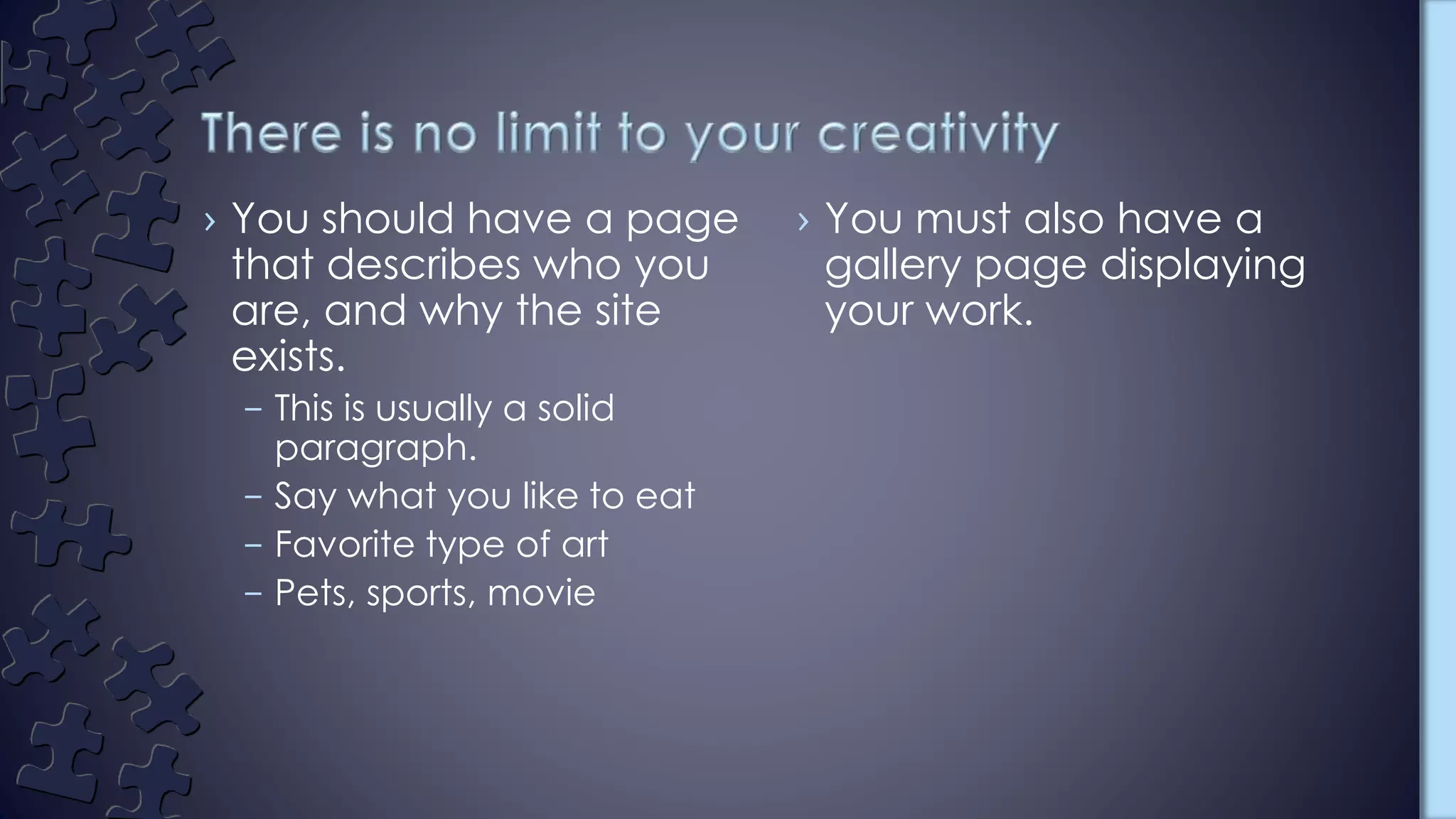 There is no limit to your creativity

› You should have a page that describes who you are, and why the site exists.
– This is usually a solid paragraph.
– Say what you like to eat
– Favorite type of art
– Pets, sports, movie

› You must also have a gallery page displaying your work.